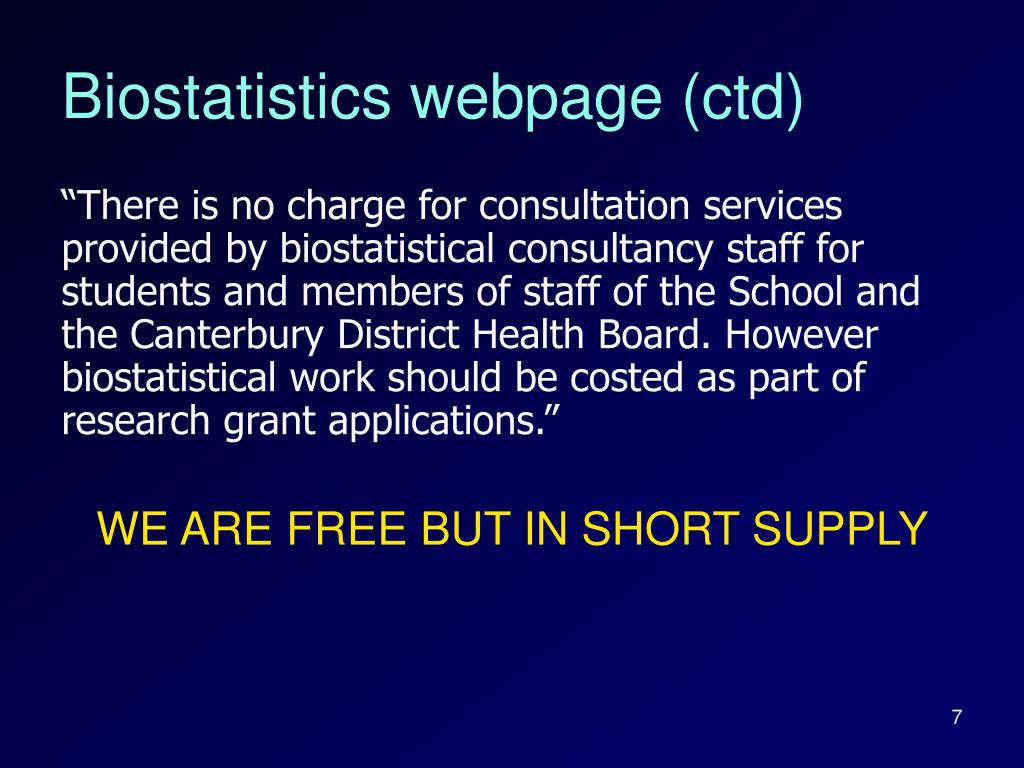 Biostatistics webpage (ctd)

“There is no charge for consultation services provided by biostatistical consultancy staff for students and members of staff of the School and the Canterbury District Health Board. However biostatistical work should be costed as part of research grant applications.”

WE ARE FREE BUT IN SHORT SUPPLY

7